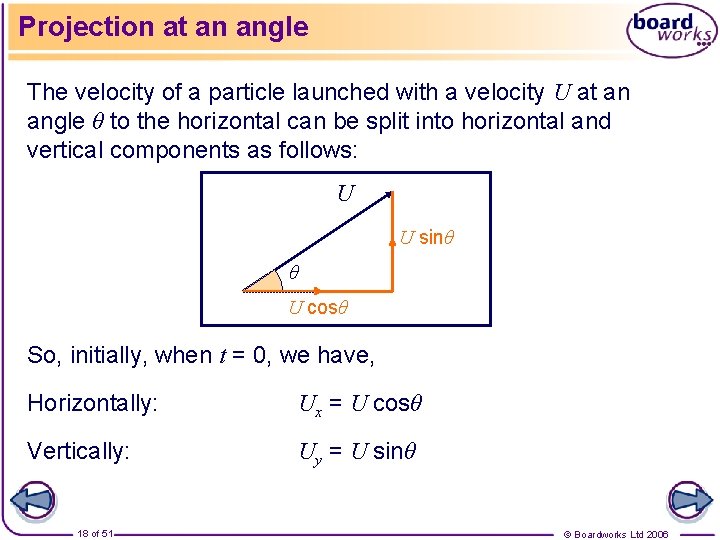 Projection at an angle

board works

The velocity of a particle launched with a velocity $U$ at an angle $\theta$ to the horizontal can be split into horizontal and vertical components as follows:

$U$

$U \sin\theta$

$\theta$

$U \cos\theta$

So, initially, when $t = 0$, we have,

Horizontally: $U_x = U \cos\theta$

Vertically: $U_y = U \sin\theta$

18 of 51

© Boardworks Ltd 2006